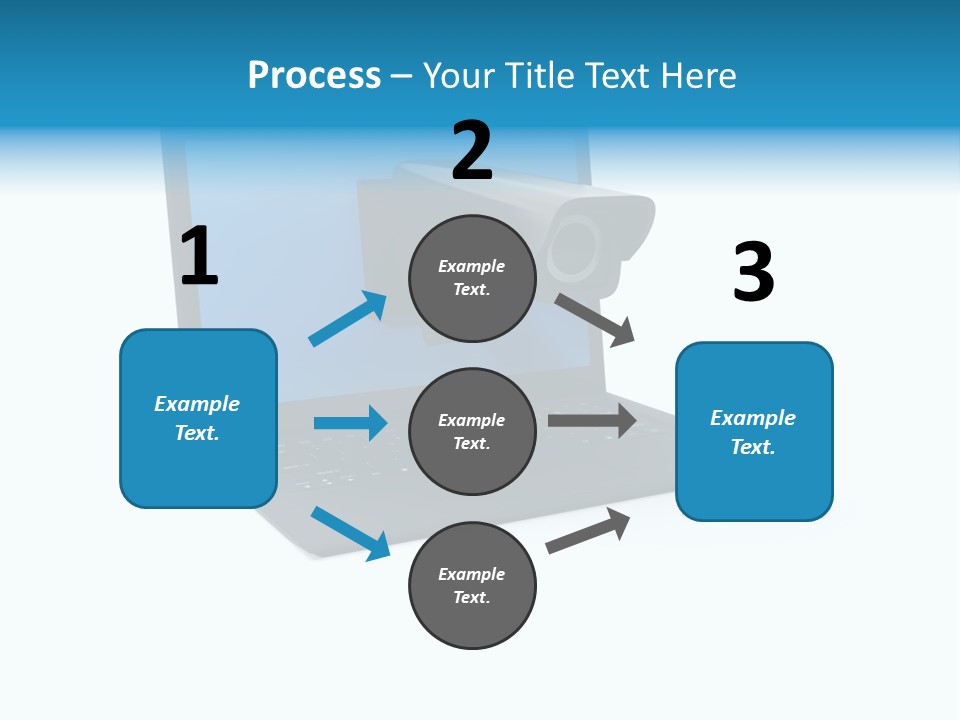 Process – Your Title Text Here

1

Example Text.

2

Example Text.

Example Text.

Example Text.

3

Example Text.